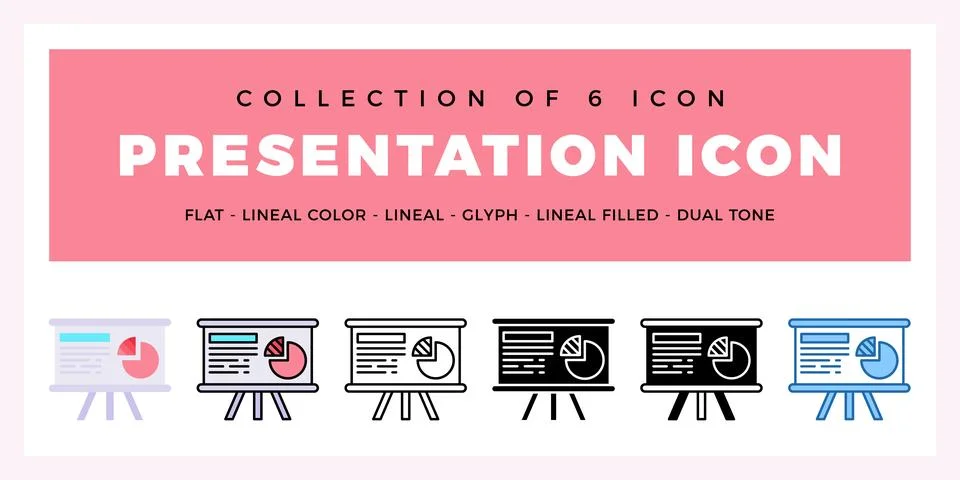 COLLECTION OF 6 ICON

PRESENTATION ICON

FLAT - LINEAL COLOR - LINEAL - GLYPH - LINEAL FILLED - DUAL TONE